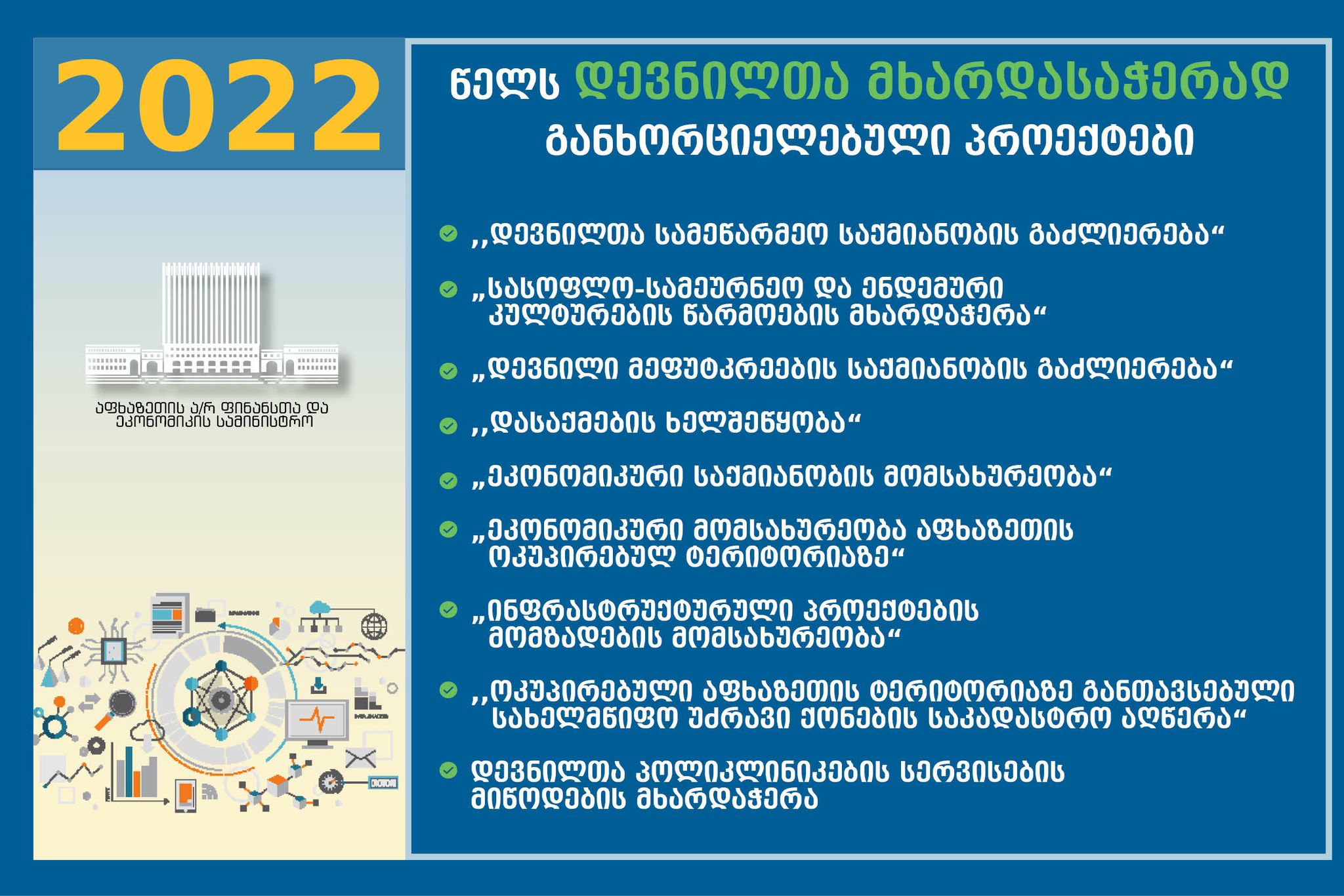 2022

აფხაზეთის ა/რ ფინანსთა და ეკონომიკის სამინისტრო

წელს დევნილთა მხარდასაჭერად განხორციელებული პროექტები

,,დევნილთა სამეწარმეო საქმიანობის გაძლიერება“

„სასოფლო-სამეურნეო და ენდემური კულტურების წარმოების მხარდაჭერა“

„დევნილი მეფუტკრეების საქმიანობის გაძლიერება“

,,დასაქმების ხელშეწყობა“

„ეკონომიკური საქმიანობის მომსახურეობა“

„ეკონომიკური მომსახურეობა აფხაზეთის ოკუპირებულ ტერიტორიაზე“

„ინფრასტრუქტურული პროექტების მომზადების მომსახურეობა“

,,ოკუპირებული აფხაზეთის ტერიტორიაზე განთავსებული სახელმწიფო უძრავი ქონების საკადასტრო აღწერა“

დევნილთა პოლიკლინიკების სერვისების მიწოდების მხარდაჭერა